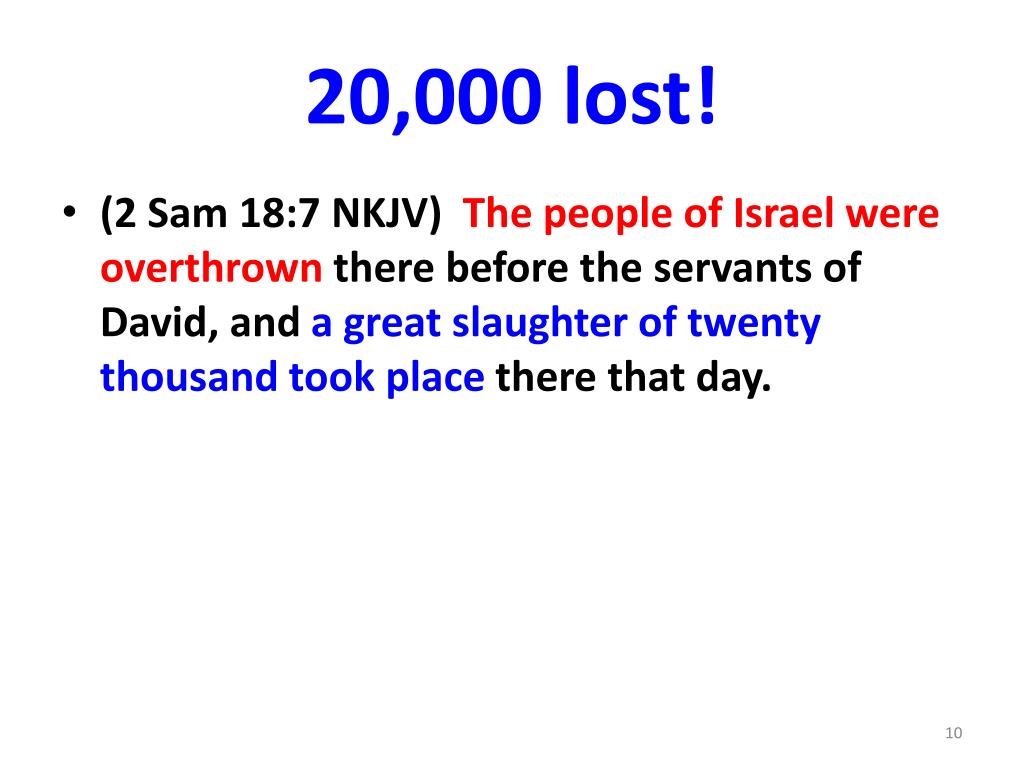 20,000 lost!

• (2 Sam 18:7 NKJV) The people of Israel were overthrown there before the servants of David, and a great slaughter of twenty thousand took place there that day.

10